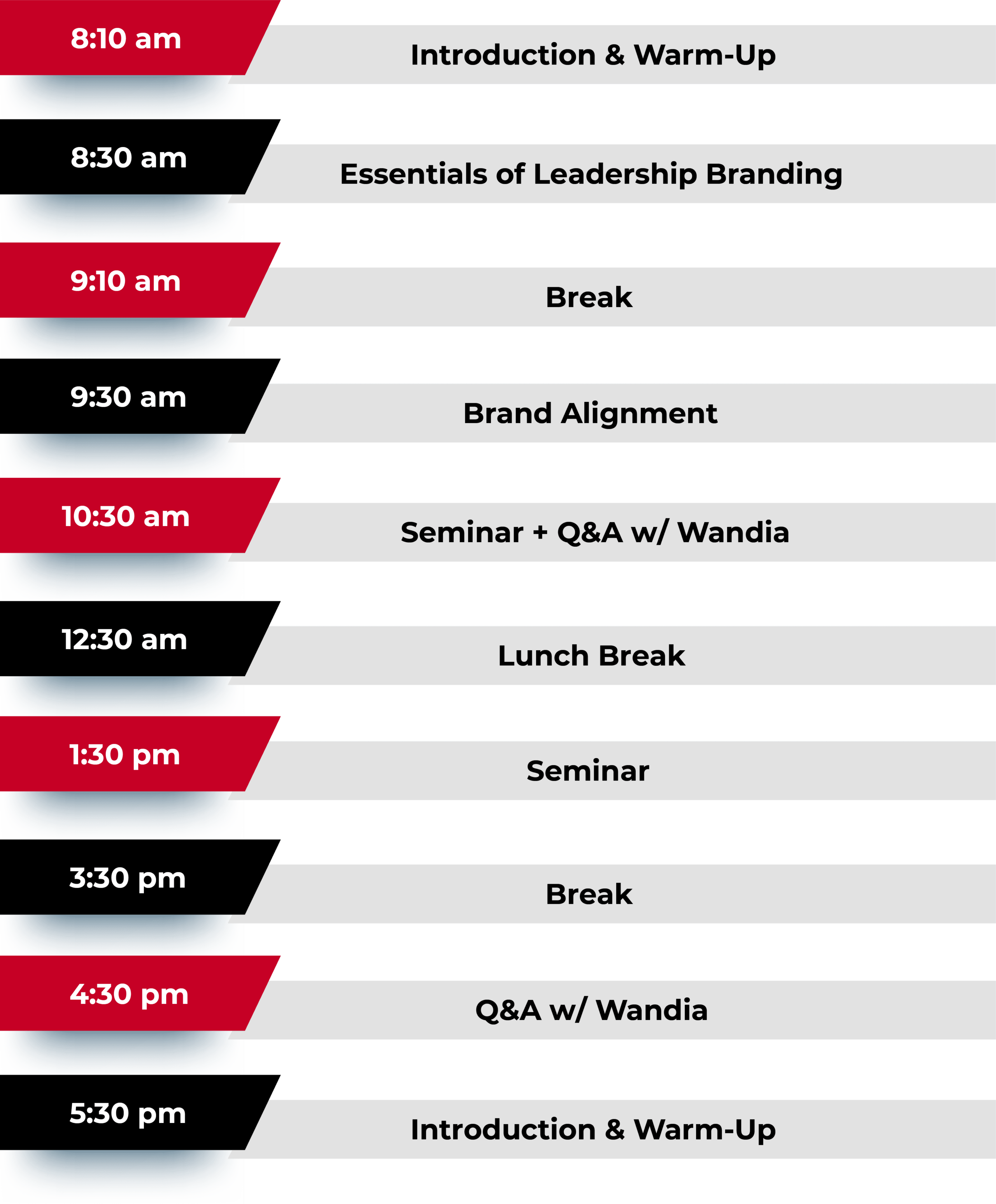 8:10 am
Introduction & Warm-Up

8:30 am
Essentials of Leadership Branding

9:10 am
Break

9:30 am
Brand Alignment

10:30 am
Seminar + Q&A w/ Wandia

12:30 am
Lunch Break

1:30 pm
Seminar

3:30 pm
Break

4:30 pm
Q&A w/ Wandia

5:30 pm
Introduction & Warm-Up